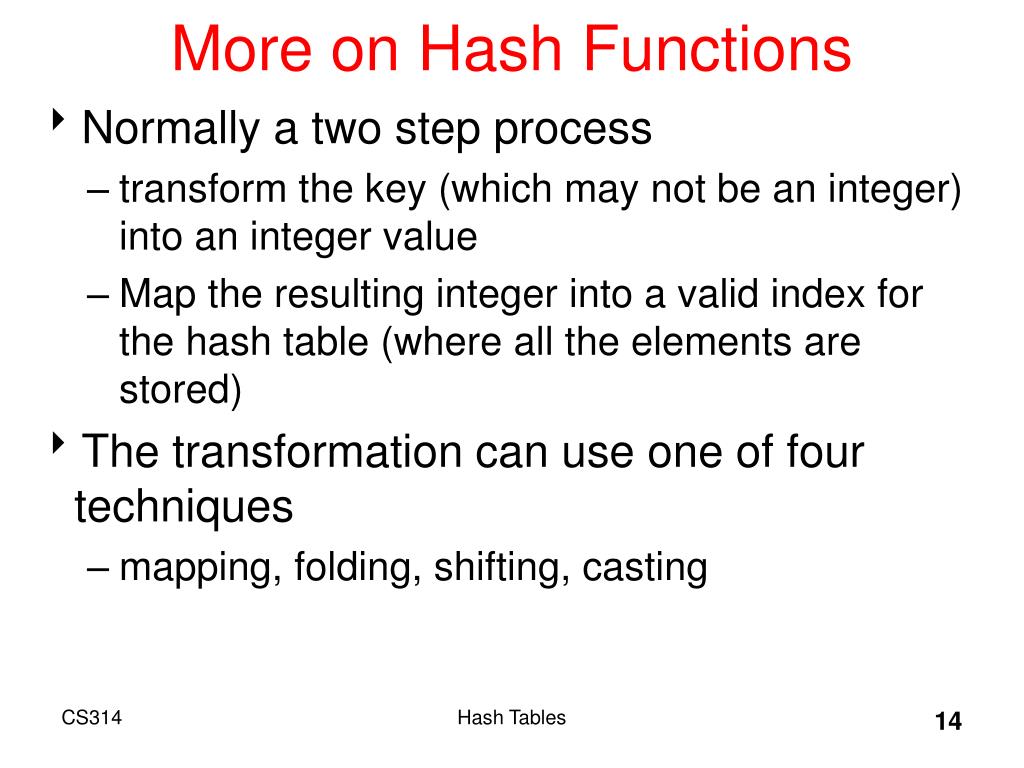 More on Hash Functions

‣ Normally a two step process
– transform the key (which may not be an integer) into an integer value
– Map the resulting integer into a valid index for the hash table (where all the elements are stored)

‣ The transformation can use one of four techniques
– mapping, folding, shifting, casting

CS314 Hash Tables 14